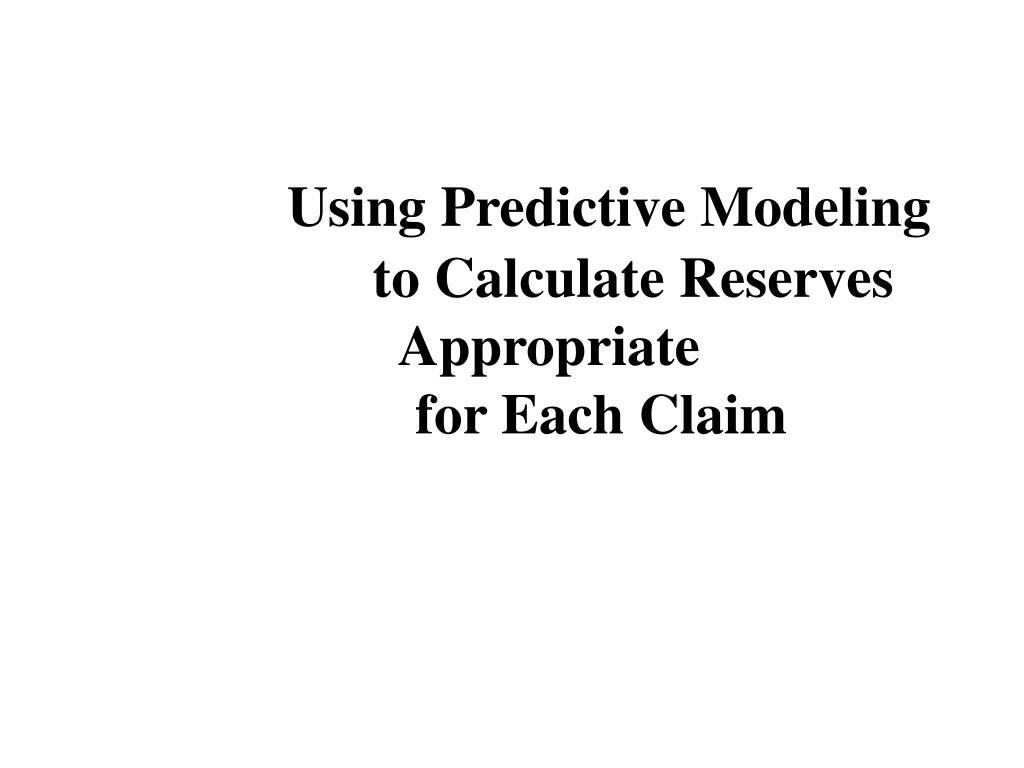 Using Predictive Modeling to Calculate Reserves Appropriate for Each Claim